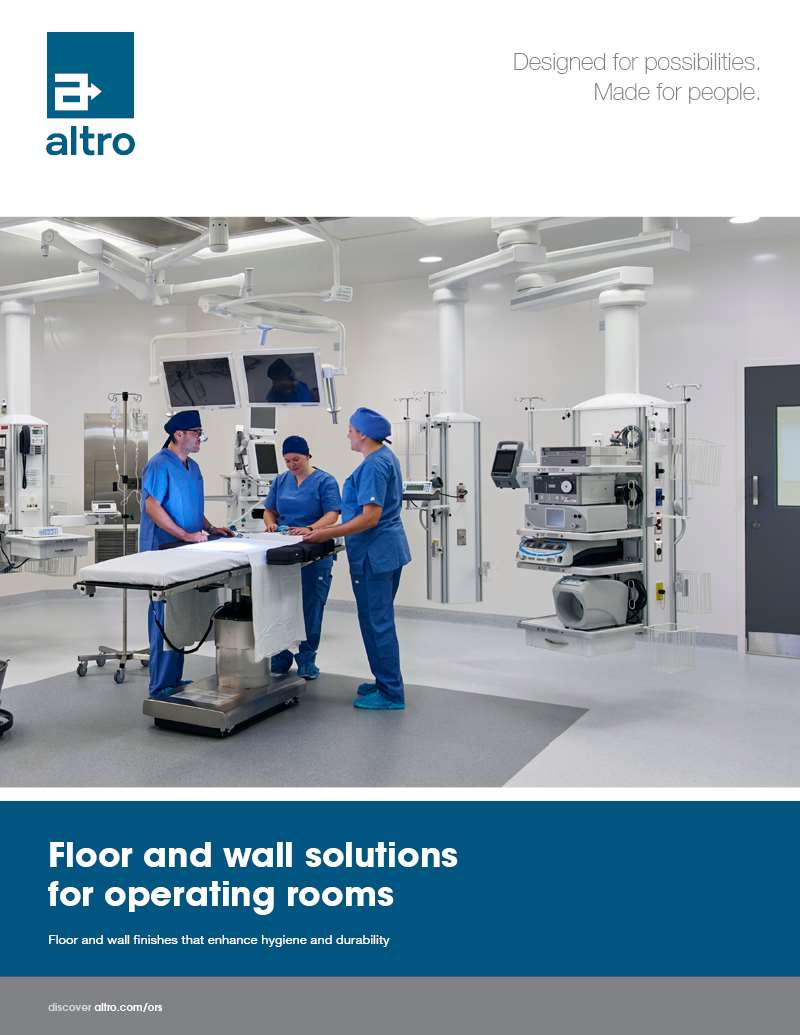 altro

Designed for possibilities.
Made for people.

Floor and wall solutions for operating rooms

Floor and wall finishes that enhance hygiene and durability

discover altro.com/ors